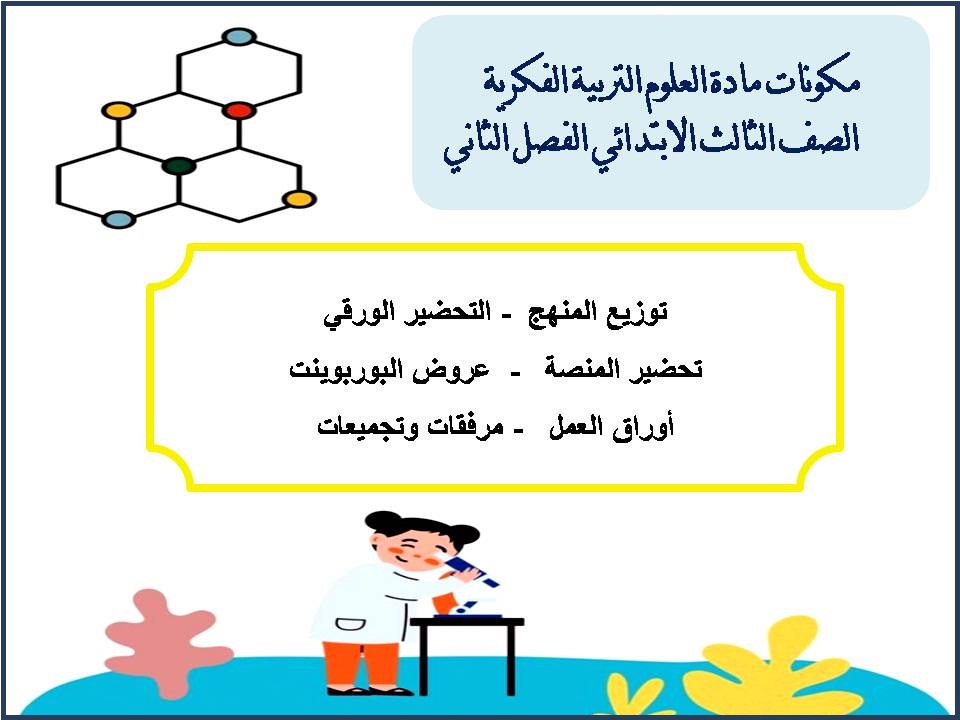 مكونات مادة العلوم التربية الفكرية
الصف الثالث الابتدائي الفصل الثاني

توزيع المنهج - التحضير الورقي
تحضير المنصة - عروض البوربوينت
أوراق العمل - مرفقات وتجميعات